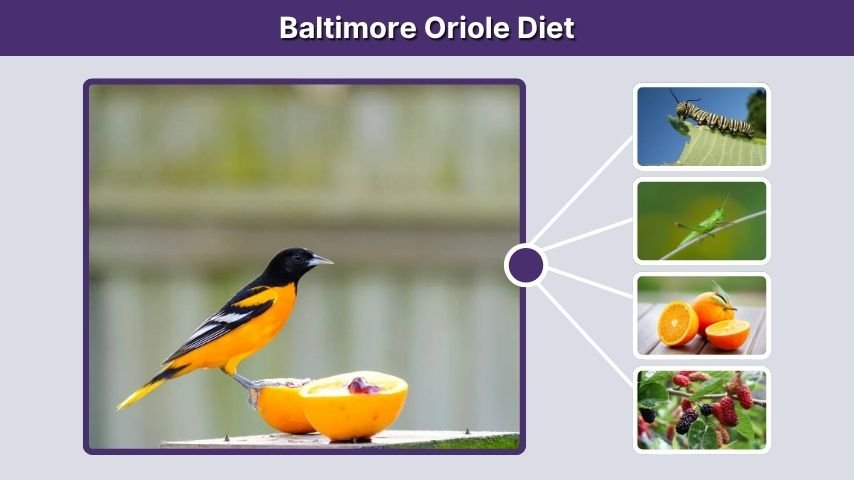 Baltimore Oriole Diet